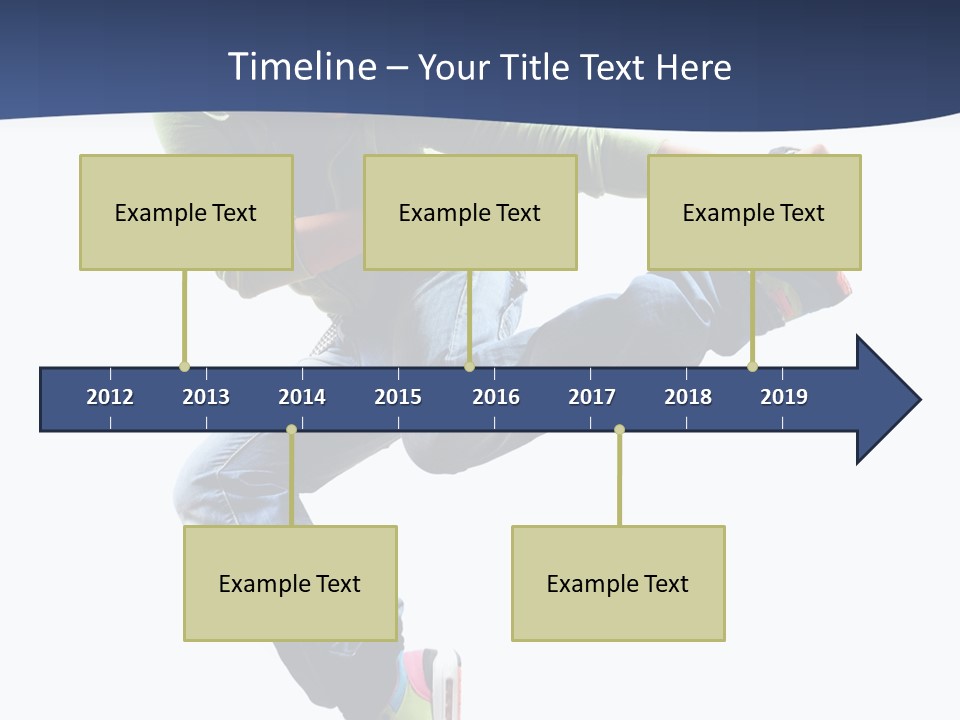 Timeline – Your Title Text Here

Example Text

Example Text

Example Text

2012 2013 2014 2015 2016 2017 2018 2019

Example Text

Example Text